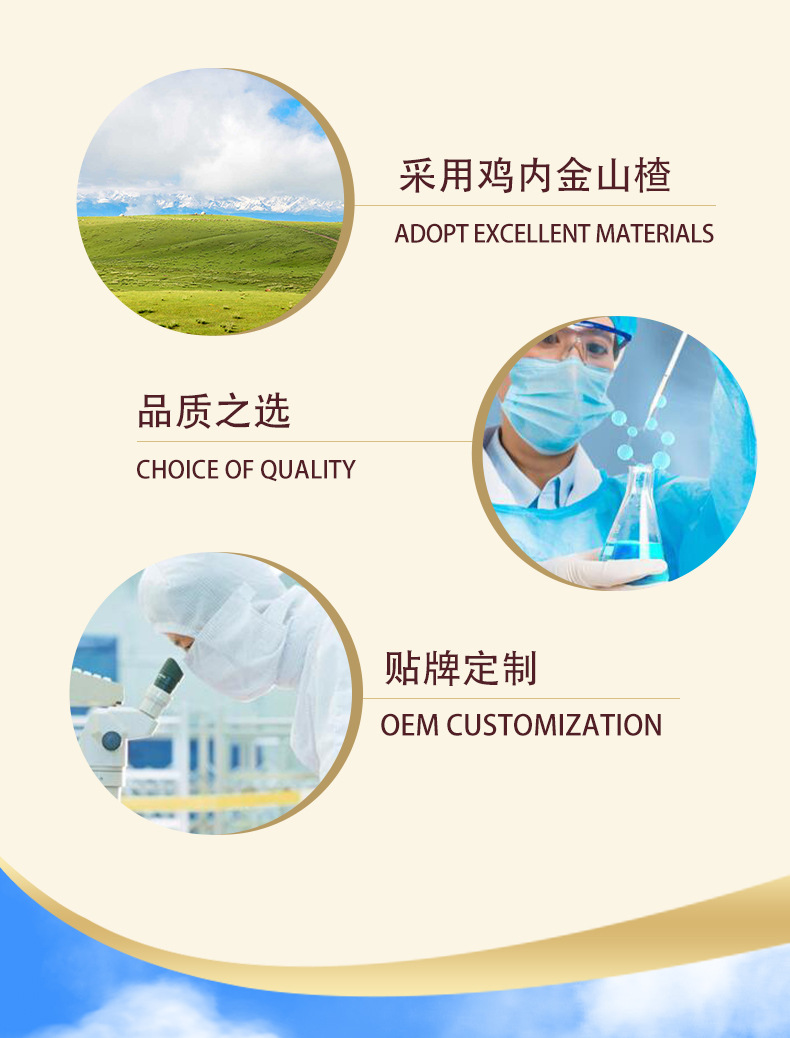 采用鸡内金山楂
ADOPT EXCELLENT MATERIALS

品质之选
CHOICE OF QUALITY

贴牌定制
OEM CUSTOMIZATION